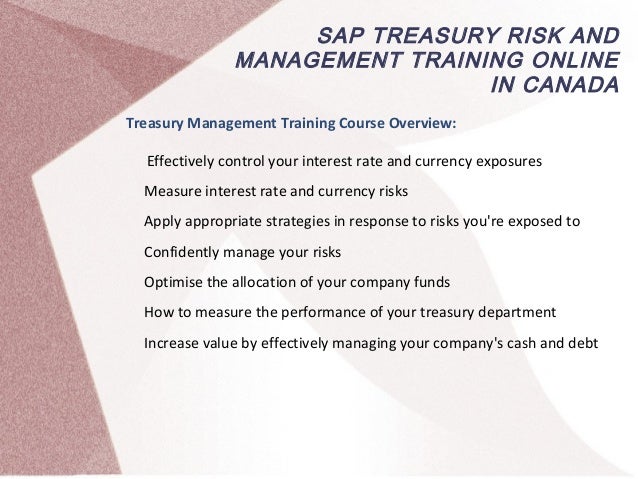 SAP TREASURY RISK AND MANAGEMENT TRAINING ONLINE IN CANADA

Treasury Management Training Course Overview:

Effectively control your interest rate and currency exposures

Measure interest rate and currency risks

Apply appropriate strategies in response to risks you're exposed to

Confidently manage your risks

Optimise the allocation of your company funds

How to measure the performance of your treasury department

Increase value by effectively managing your company's cash and debt